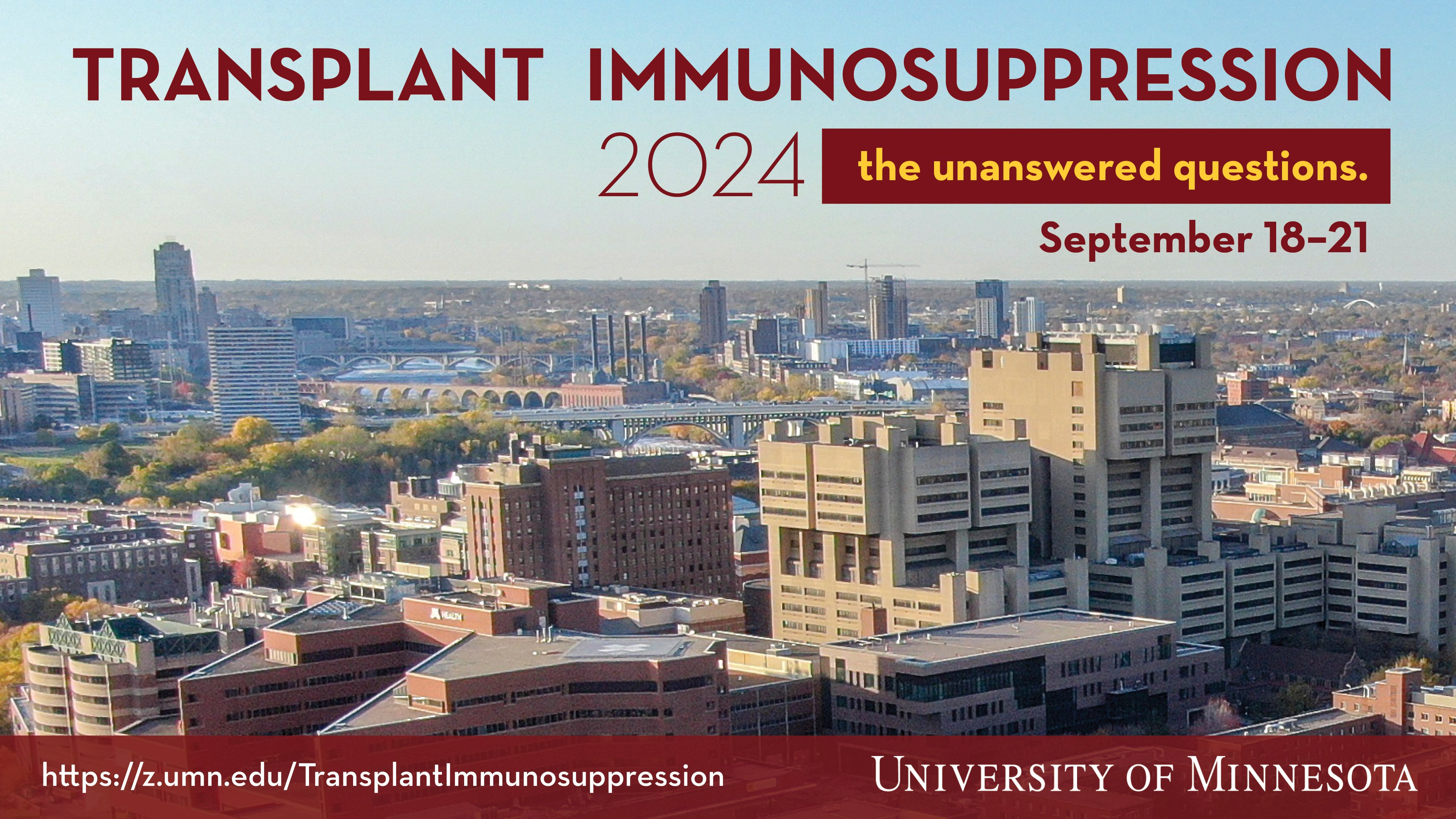 TRANSPLANT IMMUNOSUPPRESSION
2024 the unanswered questions.
September 18–21

M HEALTH

https://z.umn.edu/TransplantImmunosuppression
UNIVERSITY OF MINNESOTA